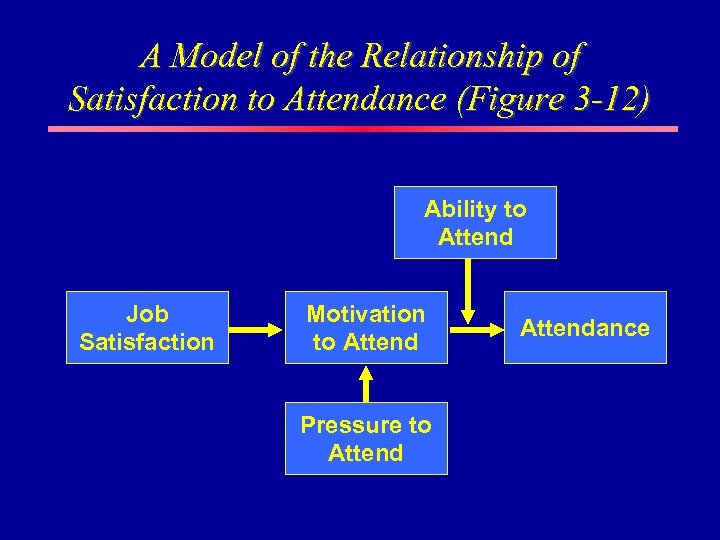 A Model of the Relationship of Satisfaction to Attendance (Figure 3-12)

Ability to Attend

Job Satisfaction

Motivation to Attend

Attendance

Pressure to Attend